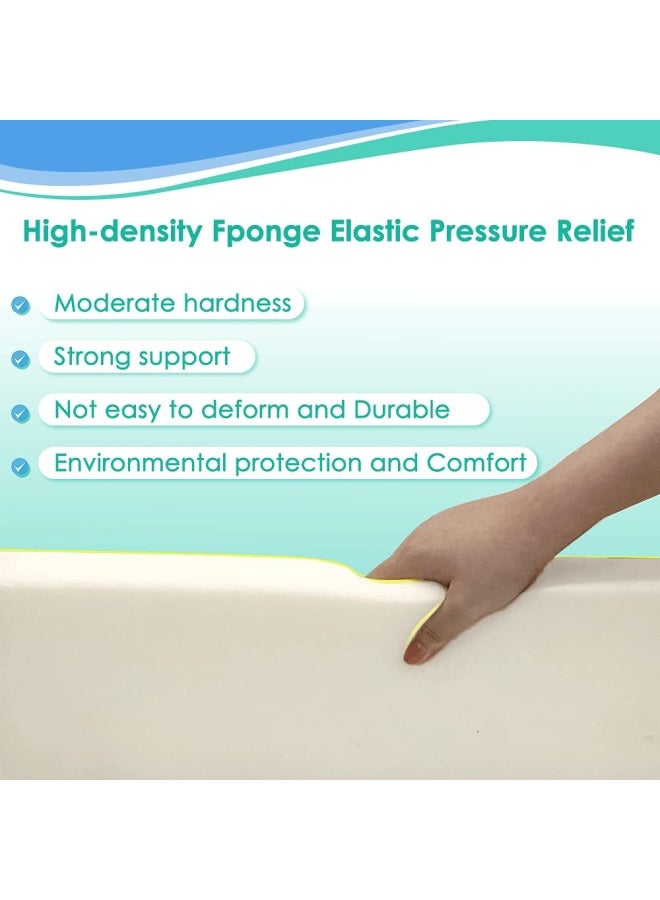 High-density Fponge Elastic Pressure Relief

Moderate hardness

Strong support

Not easy to deform and Durable

Environmental protection and Comfort